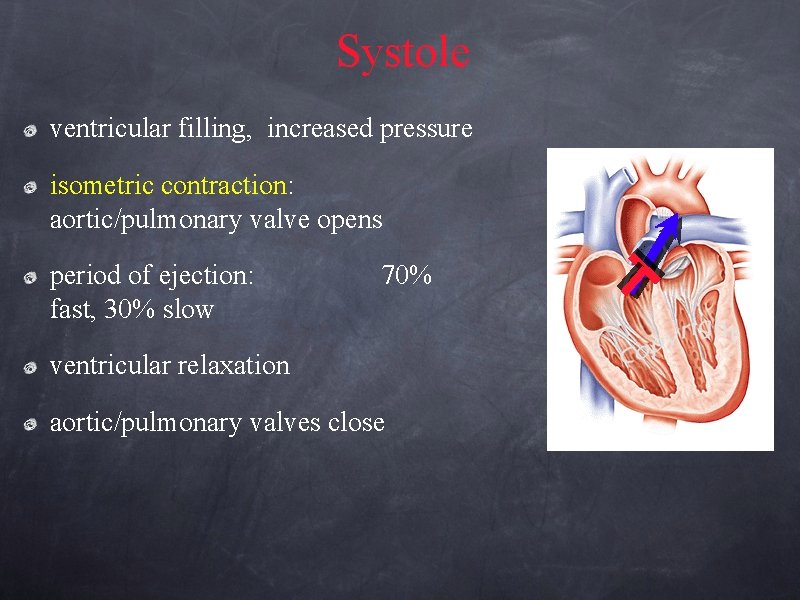 Systole

ventricular filling, increased pressure

isometric contraction: aortic/pulmonary valve opens

period of ejection: 70% fast, 30% slow

ventricular relaxation

aortic/pulmonary valves close